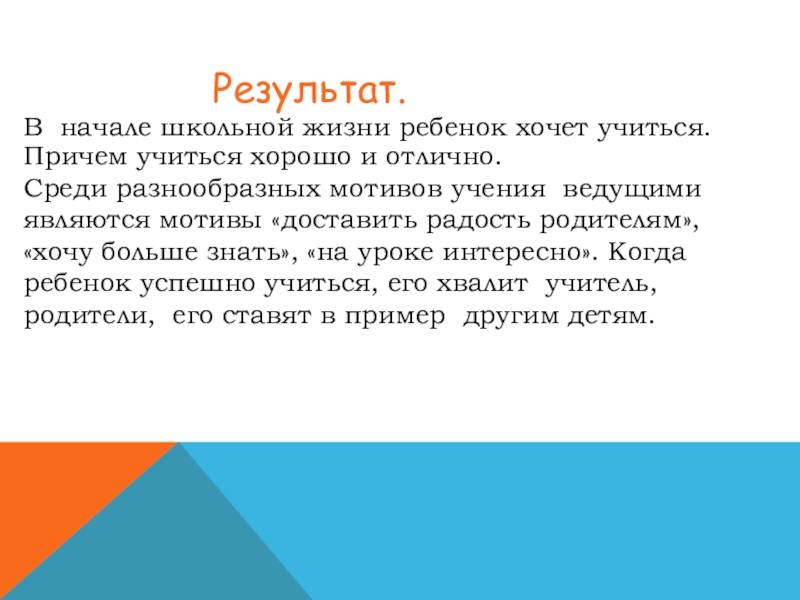 Результат.

В начале школьной жизни ребенок хочет учиться. Причем учиться хорошо и отлично.

Среди разнообразных мотивов учения ведущими являются мотивы «доставить радость родителям», «хочу больше знать», «на уроке интересно». Когда ребенок успешно учиться, его хвалит учитель, родители, его ставят в пример другим детям.